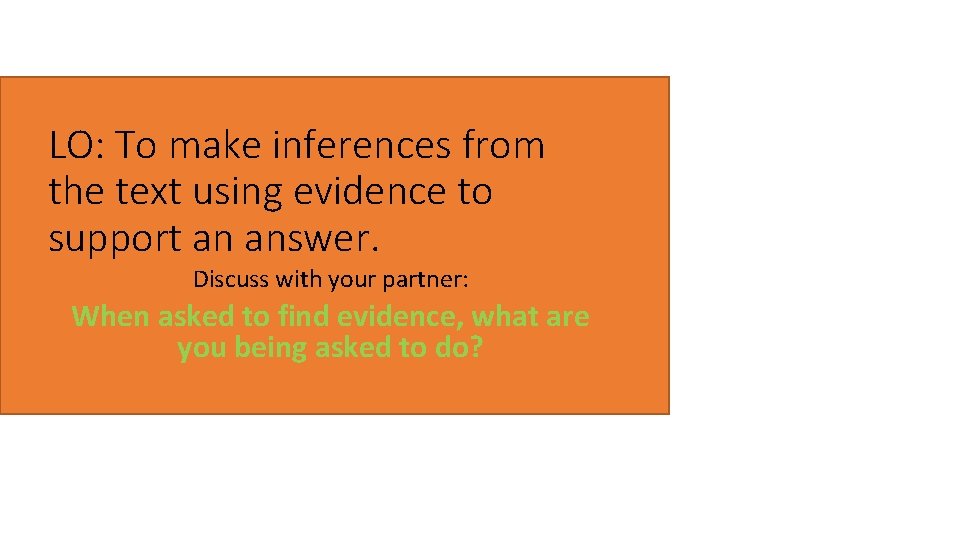 LO: To make inferences from the text using evidence to support an answer.

Discuss with your partner:

When asked to find evidence, what are you being asked to do?